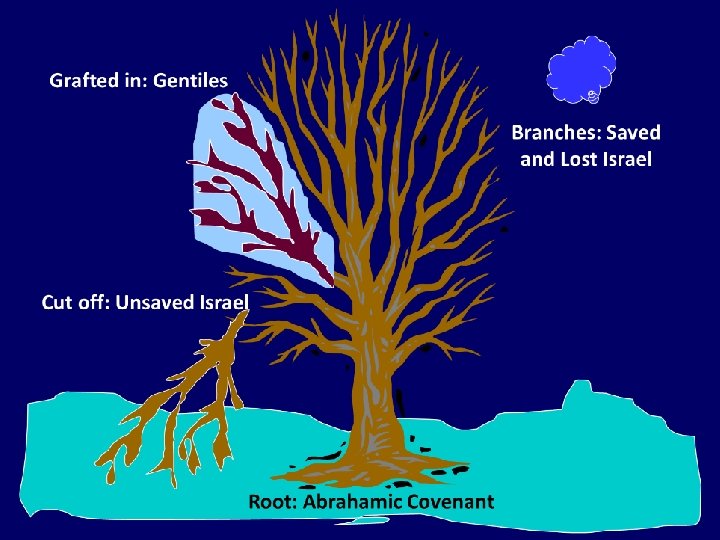 Grafted in: Gentiles

Branches: Saved and Lost Israel

Cut off: Unsaved Israel

Root: Abrahamic Covenant